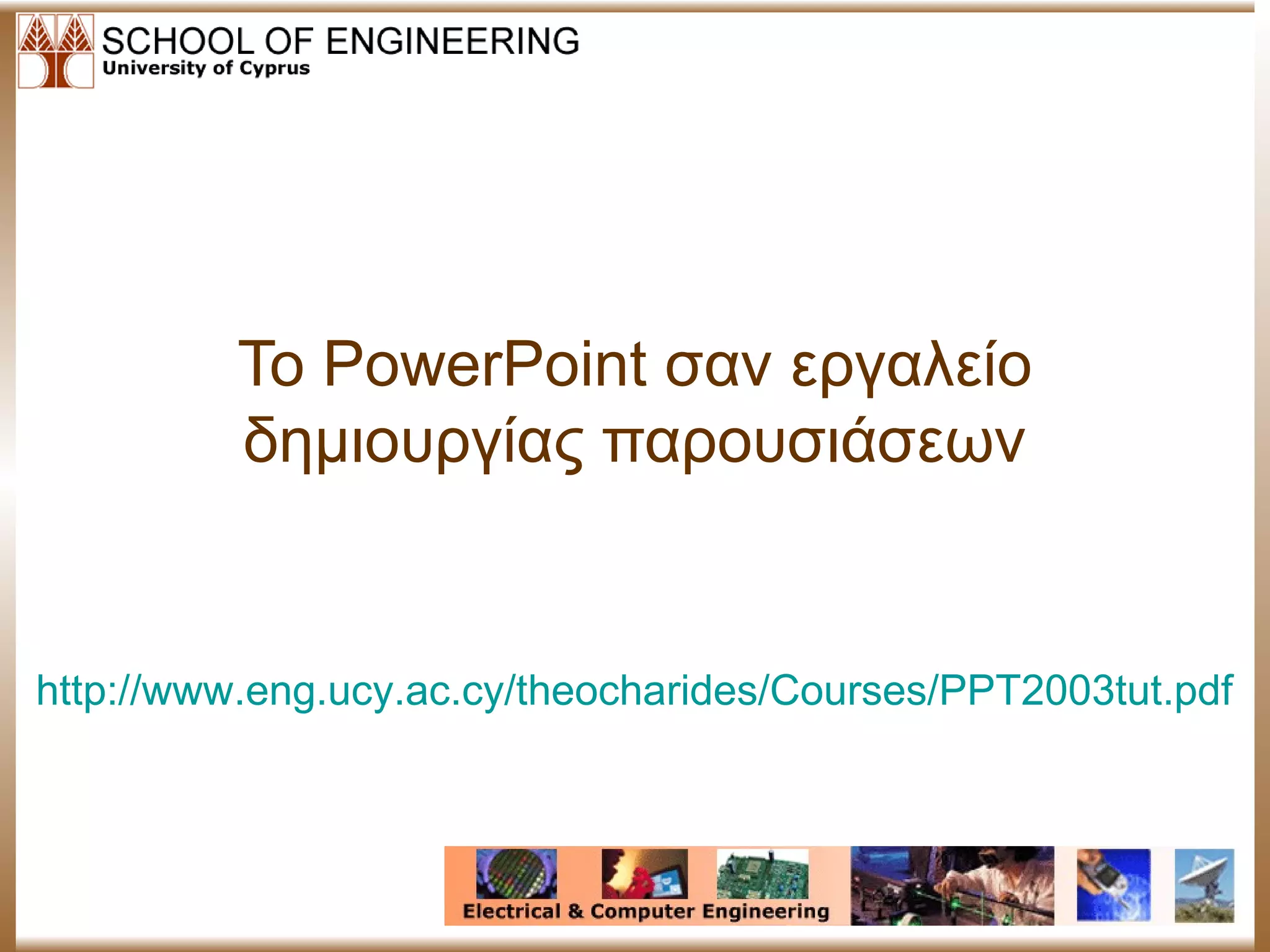 SCHOOL OF ENGINEERING
University of Cyprus

Το PowerPoint σαν εργαλείο δημιουργίας παρουσιάσεων

http://www.eng.ucy.ac.cy/theocharides/Courses/PPT2003tut.pdf

Electrical & Computer Engineering